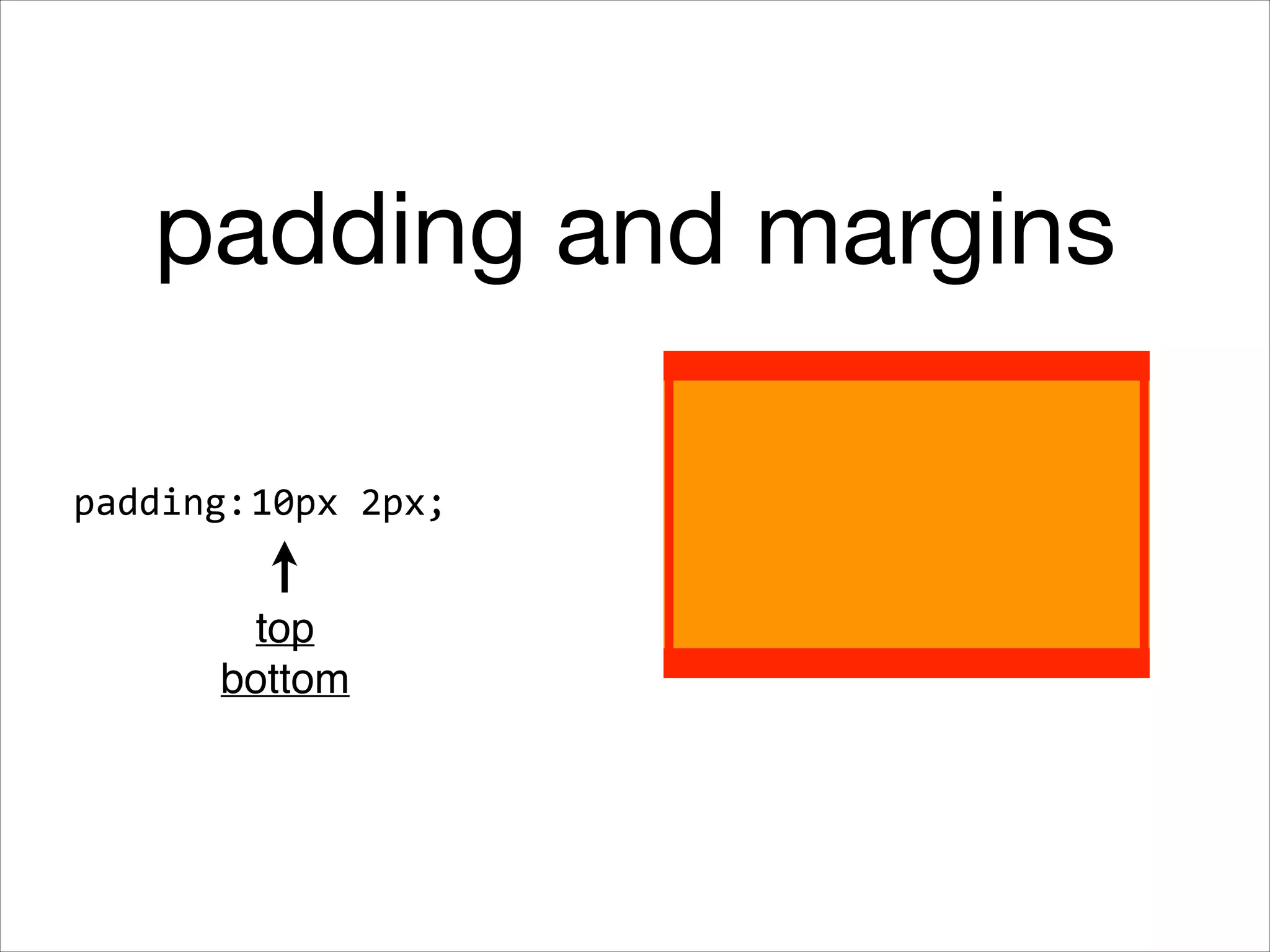 padding and margins

padding:10px 2px;

top
bottom